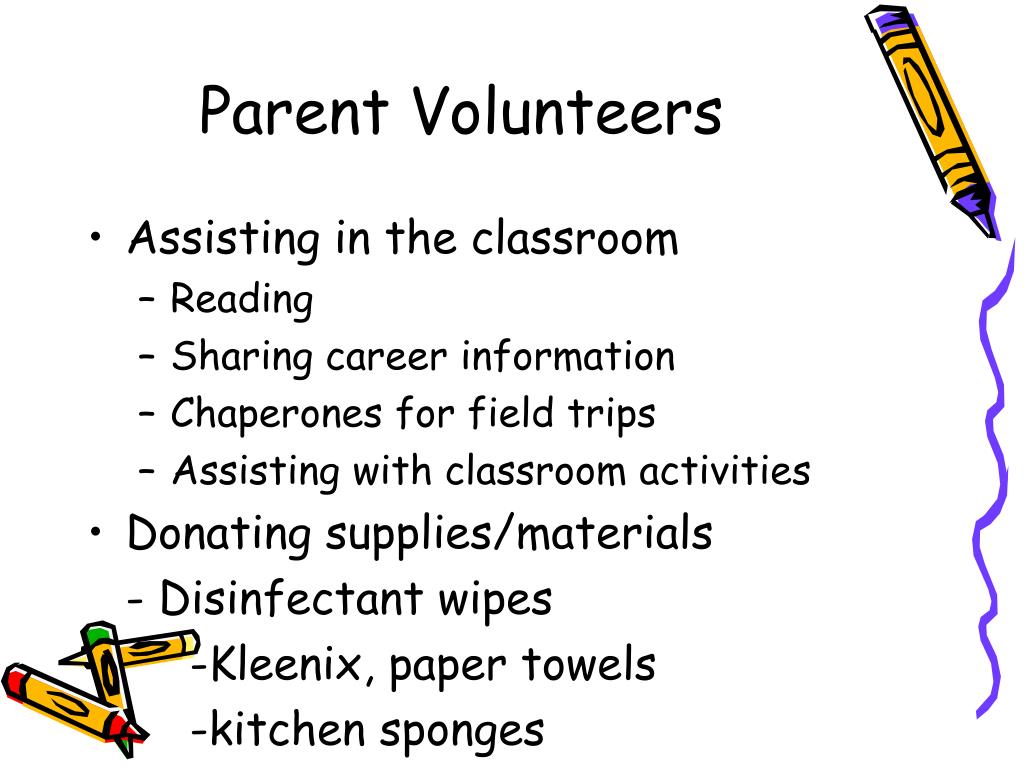 Parent Volunteers

• Assisting in the classroom
– Reading
– Sharing career information
– Chaperones for field trips
– Assisting with classroom activities
• Donating supplies/materials
- Disinfectant wipes
-Kleenix, paper towels
-kitchen sponges